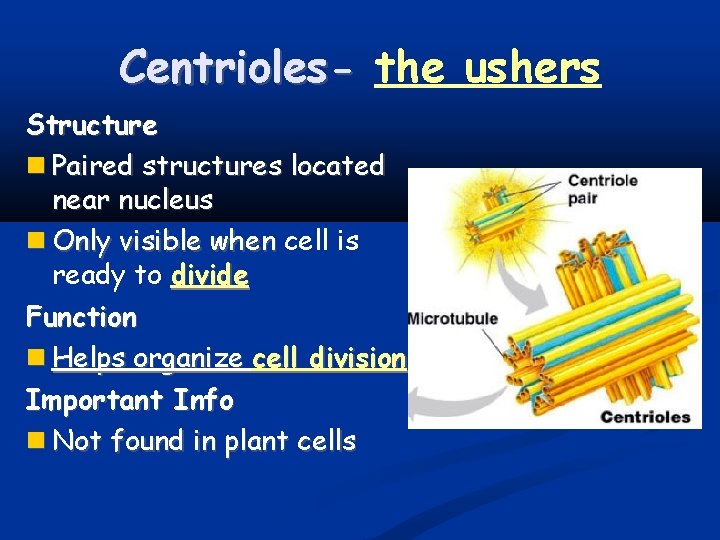 Centrioles- the ushers

Structure

Paired structures located near nucleus

Only visible when cell is ready to divide

Function

Helps organize cell division

Important Info

Not found in plant cells

Centriole pair

Microtubule

Centrioles